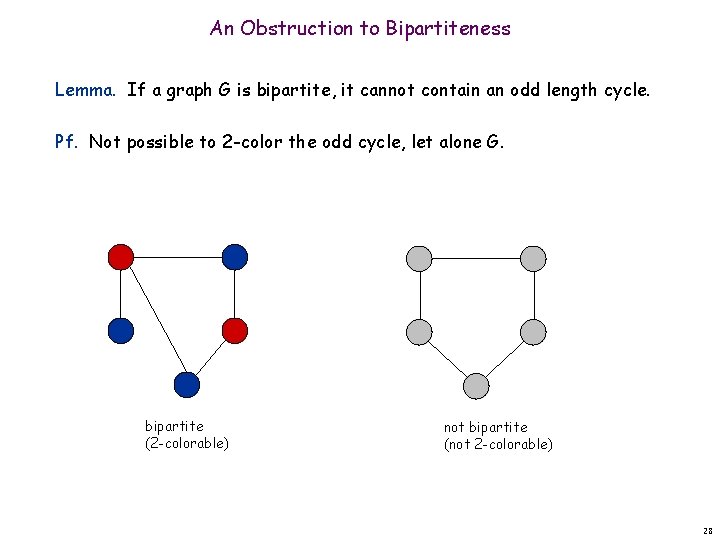 An Obstruction to Bipartiteness

Lemma. If a graph G is bipartite, it cannot contain an odd length cycle.

Pf. Not possible to 2-color the odd cycle, let alone G.

bipartite
(2-colorable)

not bipartite
(not 2-colorable)

28